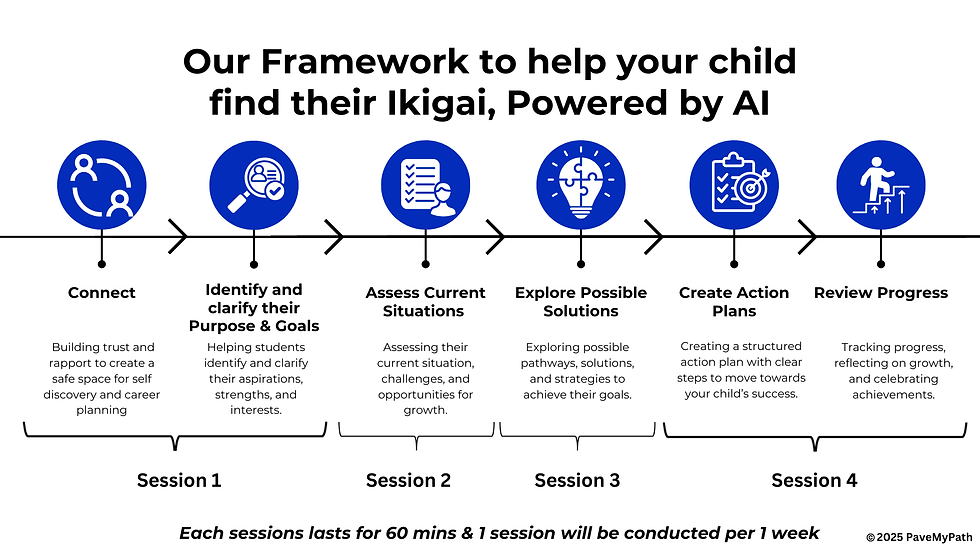 Our Framework to help your child find their Ikigai, Powered by AI

Connect

Building trust and rapport to create a safe space for self discovery and career planning

Identify and clarify their Purpose & Goals

Helping students identify and clarify their aspirations, strengths, and interests.

Assess Current Situations

Assessing their current situation, challenges, and opportunities for growth.

Explore Possible Solutions

Exploring possible pathways, solutions, and strategies to achieve their goals.

Create Action Plans

Creating a structured action plan with clear steps to move towards your child's success.

Review Progress

Tracking progress, reflecting on growth, and celebrating achievements.

Session 1

Session 2

Session 3

Session 4

Each sessions lasts for 60 mins & 1 session will be conducted per 1 week

©2025 PaveMyPath